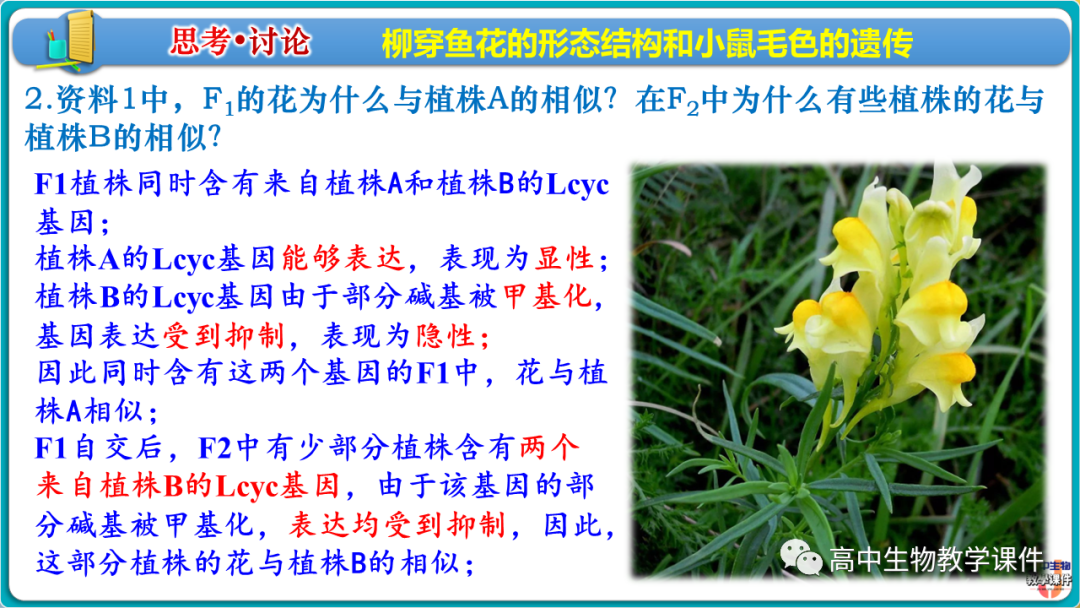 思考•讨论　柳穿鱼花的形态结构和小鼠毛色的遗传

2.资料1中，$F_1$的花为什么与植株A的相似？在$F_2$中为什么有些植株的花与植株B的相似？

F1植株同时含有来自植株A和植株B的Lcyc基因；
植株A的Lcyc基因能够表达，表现为显性；
植株B的Lcyc基因由于部分碱基被甲基化，基因表达受到抑制，表现为隐性；
因此同时含有这两个基因的F1中，花与植株A相似；
F1自交后，F2中有少部分植株含有两个来自植株B的Lcyc基因，由于该基因的部分碱基被甲基化，表达均受到抑制，因此，这部分植株的花与植株B的相似；

高中生物教学课件